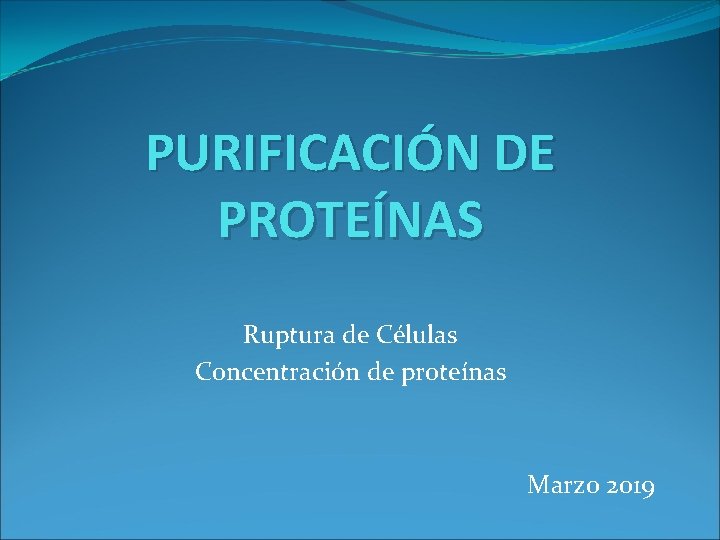 PURIFICACIÓN DE PROTEÍNAS

Ruptura de Células
Concentración de proteínas

Marzo 2019